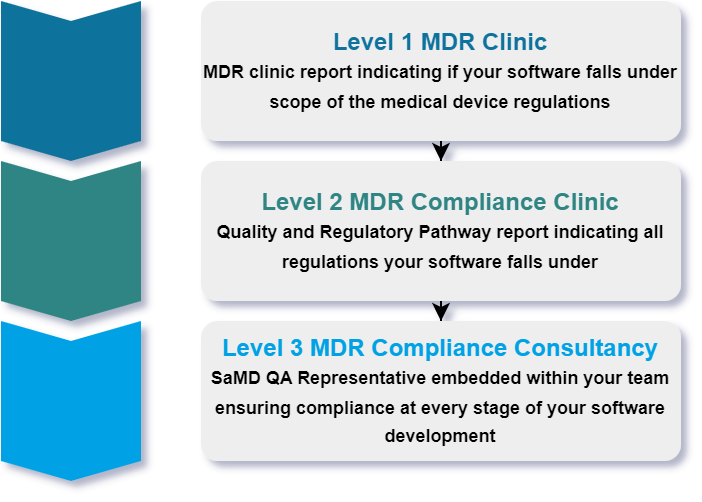 Level 1 MDR Clinic
MDR clinic report indicating if your software falls under scope of the medical device regulations

Level 2 MDR Compliance Clinic
Quality and Regulatory Pathway report indicating all regulations your software falls under

Level 3 MDR Compliance Consultancy
SaMD QA Representative embedded within your team ensuring compliance at every stage of your software development